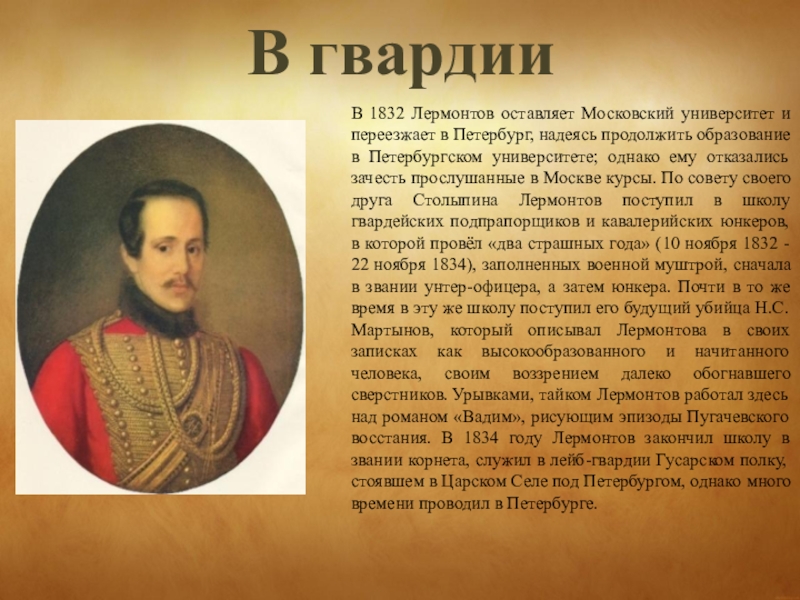 В гвардии

В 1832 Лермонтов оставляет Московский университет и переезжает в Петербург, надеясь продолжить образование в Петербургском университете; однако ему отказались зачесть прослушанные в Москве курсы. По совету своего друга Столыпина Лермонтов поступил в школу гвардейских подпрапорщиков и кавалерийских юнкеров, в которой провёл «два страшных года» (10 ноября 1832 - 22 ноября 1834), заполненных военной муштрой, сначала в звании унтер-офицера, а затем юнкера. Почти в то же время в эту же школу поступил его будущий убийца Н.С. Мартынов, который описывал Лермонтова в своих записках как высокообразованного и начитанного человека, своим воззрением далеко обогнавшего сверстников. Урывками, тайком Лермонтов работал здесь над романом «Вадим», рисующим эпизоды Пугачевского восстания. В 1834 году Лермонтов закончил школу в звании корнета, служил в лейб-гвардии Гусарском полку, стоявшем в Царском Селе под Петербургом, однако много времени проводил в Петербурге.